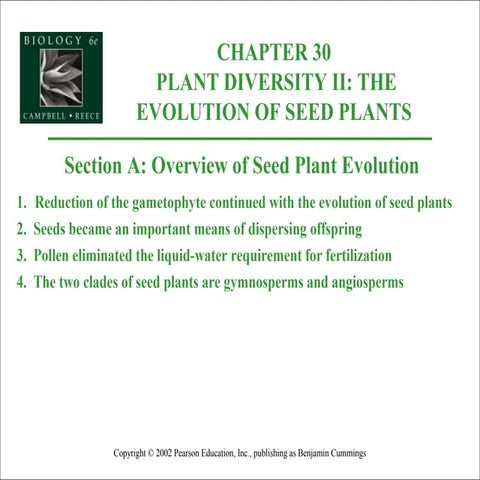 BIOLOGY 6e
CAMPBELL • REECE

CHAPTER 30
PLANT DIVERSITY II: THE EVOLUTION OF SEED PLANTS

Section A: Overview of Seed Plant Evolution

1. Reduction of the gametophyte continued with the evolution of seed plants
2. Seeds became an important means of dispersing offspring
3. Pollen eliminated the liquid-water requirement for fertilization
4. The two clades of seed plants are gymnosperms and angiosperms

Copyright © 2002 Pearson Education, Inc., publishing as Benjamin Cummings